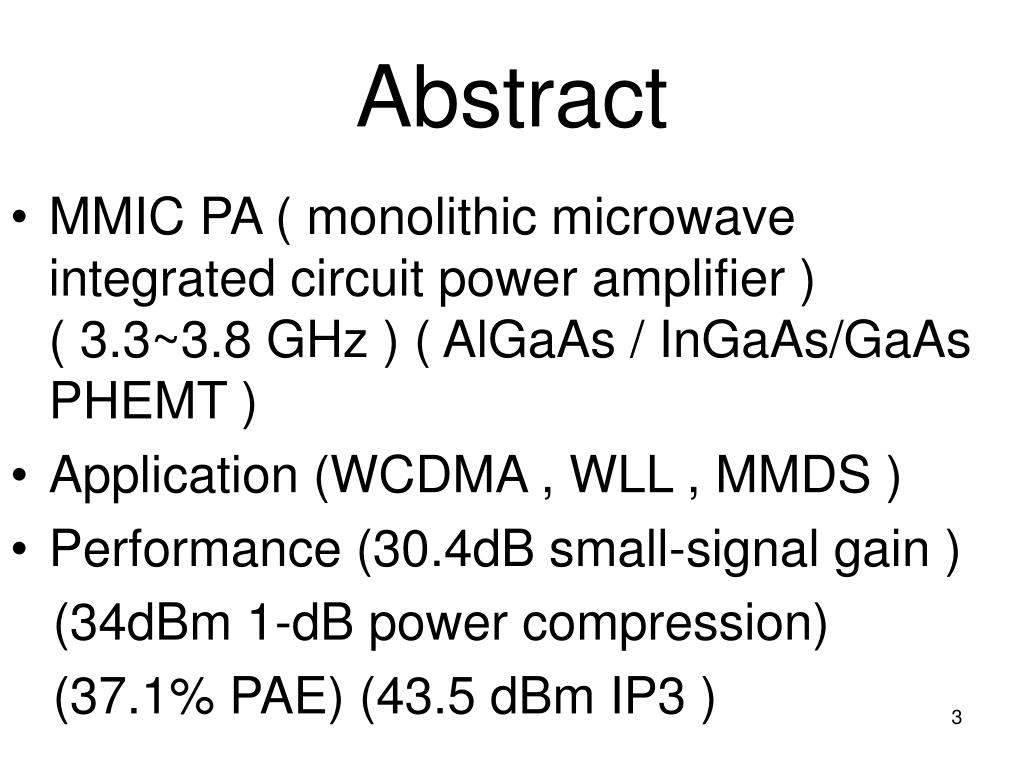 Abstract

• MMIC PA ( monolithic microwave integrated circuit power amplifier ) ( 3.3~3.8 GHz ) ( AlGaAs / InGaAs/GaAs PHEMT )

• Application (WCDMA , WLL , MMDS )

• Performance (30.4dB small-signal gain )

(34dBm 1-dB power compression)

(37.1% PAE) (43.5 dBm IP3 )

3